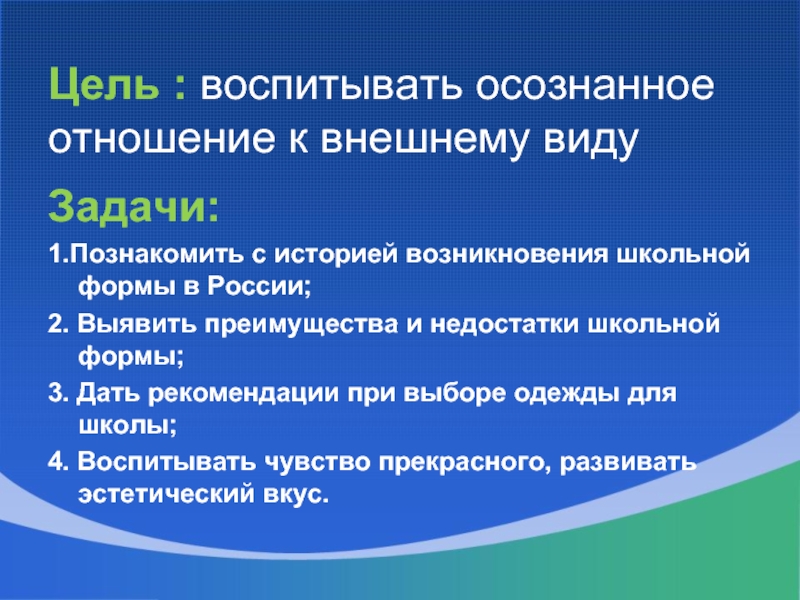 Цель : воспитывать осознанное отношение к внешнему виду

Задачи:

1.Познакомить с историей возникновения школьной формы в России;

2. Выявить преимущества и недостатки школьной формы;

3. Дать рекомендации при выборе одежды для школы;

4. Воспитывать чувство прекрасного, развивать эстетический вкус.